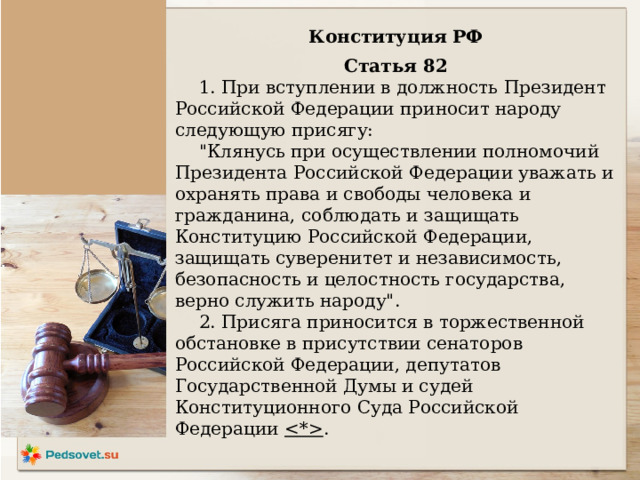 Конституция РФ

Статья 82

1. При вступлении в должность Президент Российской Федерации приносит народу следующую присягу:

"Клянусь при осуществлении полномочий Президента Российской Федерации уважать и охранять права и свободы человека и гражданина, соблюдать и защищать Конституцию Российской Федерации, защищать суверенитет и независимость, безопасность и целостность государства, верно служить народу".

2. Присяга приносится в торжественной обстановке в присутствии сенаторов Российской Федерации, депутатов Государственной Думы и судей Конституционного Суда Российской Федерации <*>.

Pedsovet.su